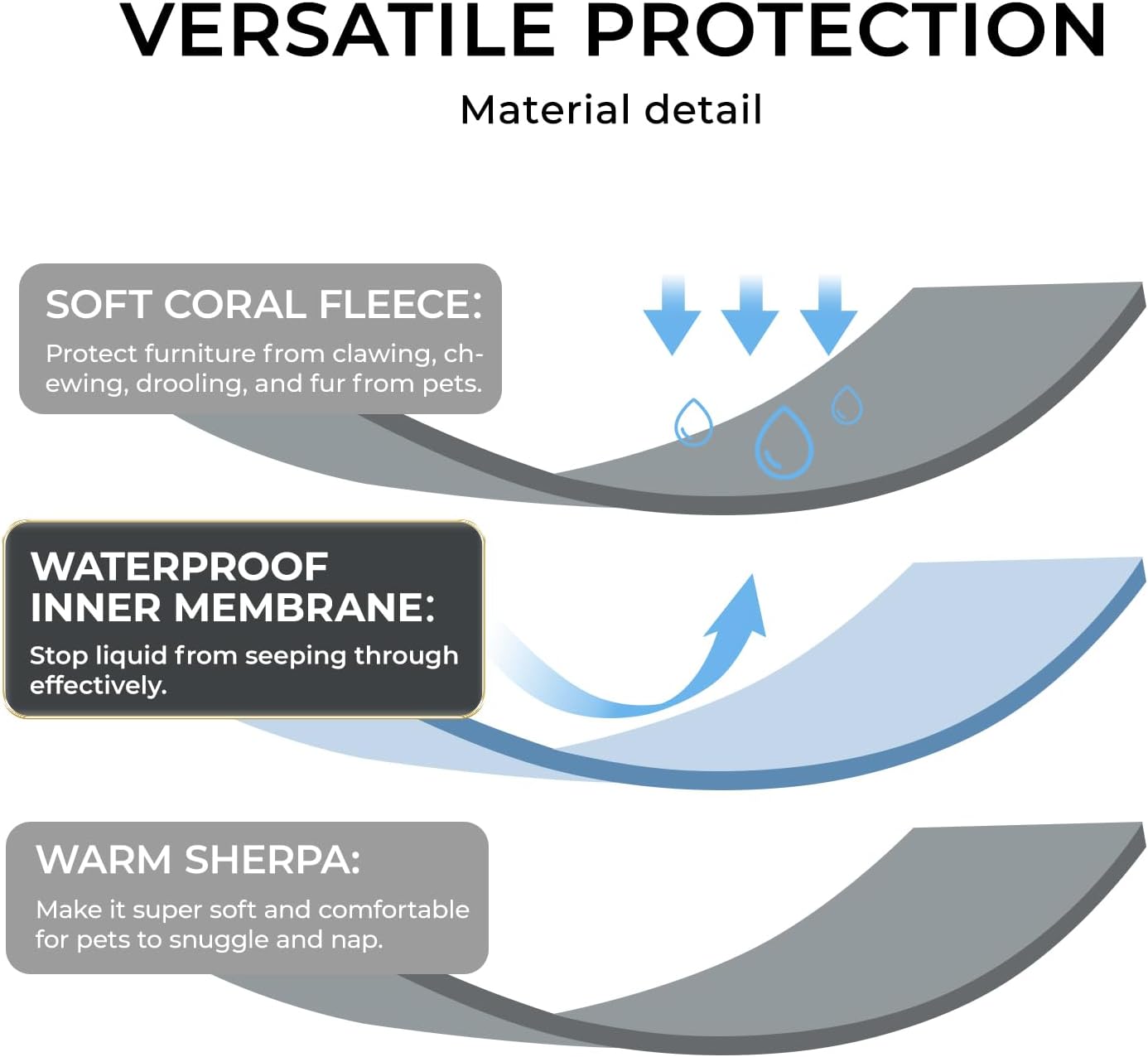 VERSATILE PROTECTION

Material detail

SOFT CORAL FLEECE:

Protect furniture from clawing, chewing, drooling, and fur from pets.

WATERPROOF INNER MEMBRANE:

Stop liquid from seeping through effectively.

WARM SHERPA:

Make it super soft and comfortable for pets to snuggle and nap.